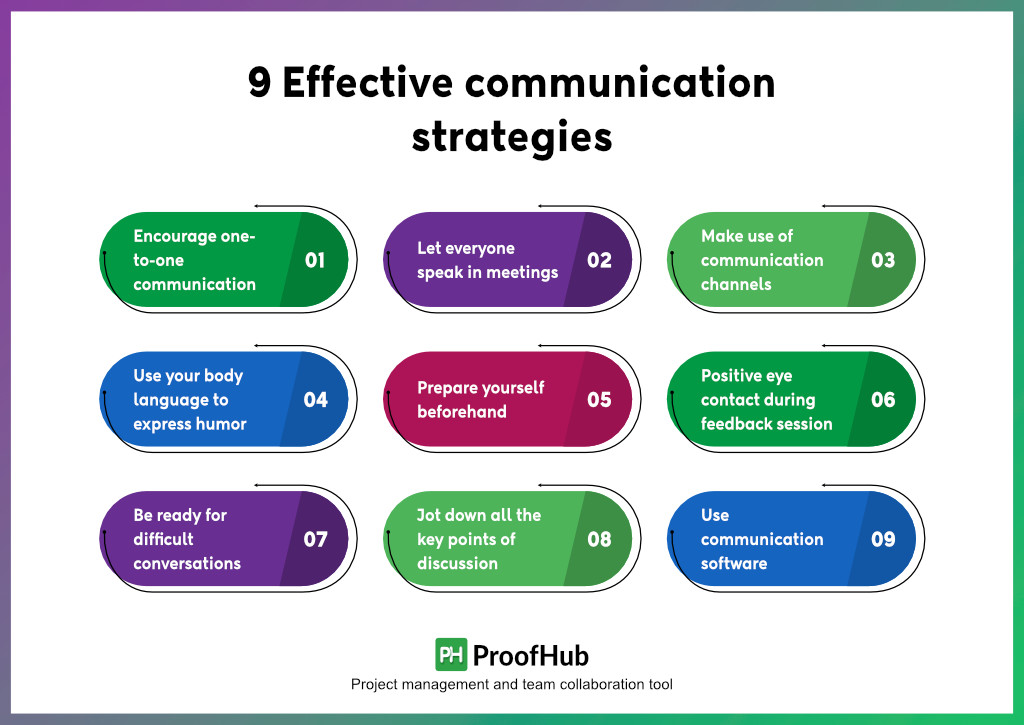 9 Effective communication strategies

Encourage one-to-one communication 01

Let everyone speak in meetings 02

Make use of communication channels 03

Use your body language to express humor 04

Prepare yourself beforehand 05

Positive eye contact during feedback session 06

Be ready for difficult conversations 07

Jot down all the key points of discussion 08

Use communication software 09

PH ProofHub
Project management and team collaboration tool